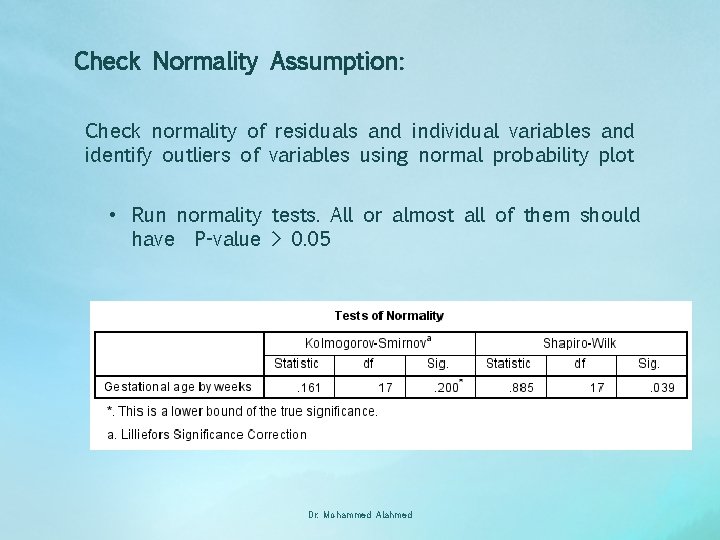 Check Normality Assumption:

Check normality of residuals and individual variables and identify outliers of variables using normal probability plot

• Run normality tests. All or almost all of them should have P-value > 0.05

Tests of Normality

| | Kolmogorov-Smirnov$^a$ | | | Shapiro-Wilk | | |
|---|---|---|---|---|---|---|
| | Statistic | df | Sig. | Statistic | df | Sig. |
| Gestational age by weeks | .161 | 17 | .200$^*$ | .885 | 17 | .039 |

*. This is a lower bound of the true significance.

a. Lilliefors Significance Correction

Dr. Mohammed Alahmed